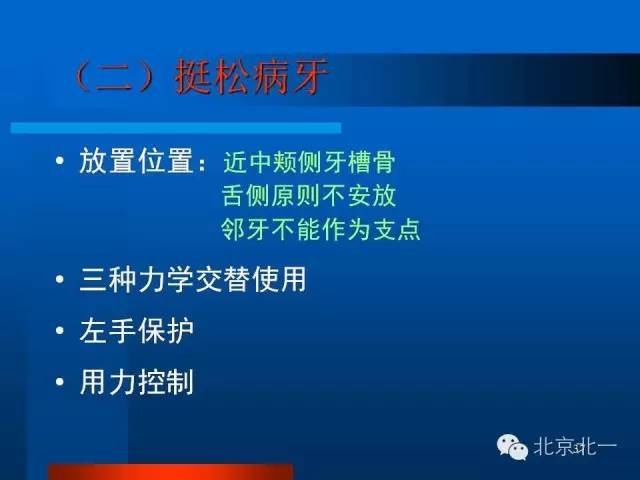 （二）挺松病牙

• 放置位置：近中颊侧牙槽骨
舌侧原则不安放
邻牙不能作为支点

• 三种力学交替使用

• 左手保护

• 用力控制

北京北一